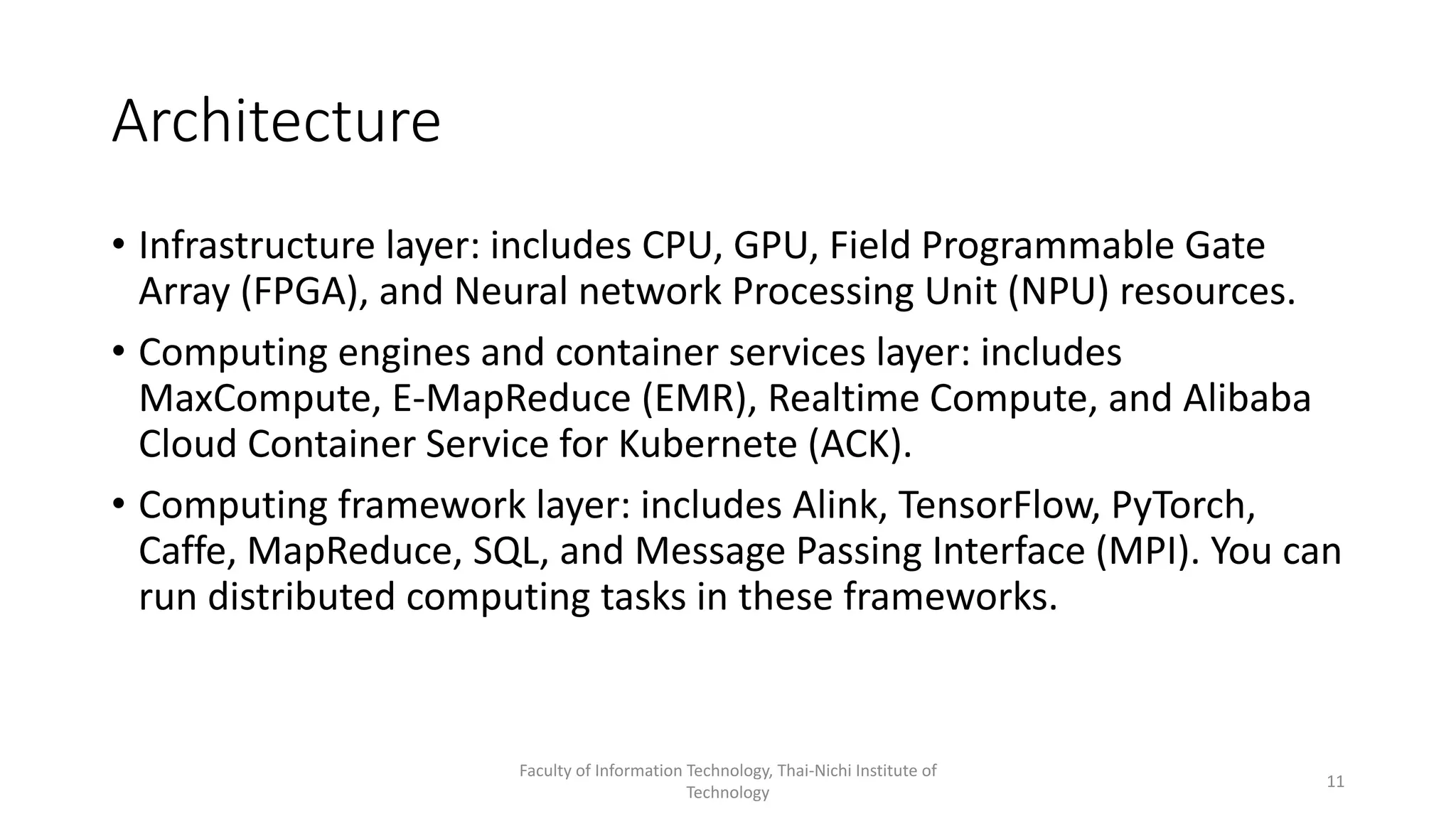 Architecture

• Infrastructure layer: includes CPU, GPU, Field Programmable Gate Array (FPGA), and Neural network Processing Unit (NPU) resources.

• Computing engines and container services layer: includes MaxCompute, E-MapReduce (EMR), Realtime Compute, and Alibaba Cloud Container Service for Kubernete (ACK).

• Computing framework layer: includes Alink, TensorFlow, PyTorch, Caffe, MapReduce, SQL, and Message Passing Interface (MPI). You can run distributed computing tasks in these frameworks.

Faculty of Information Technology, Thai-Nichi Institute of Technology

11